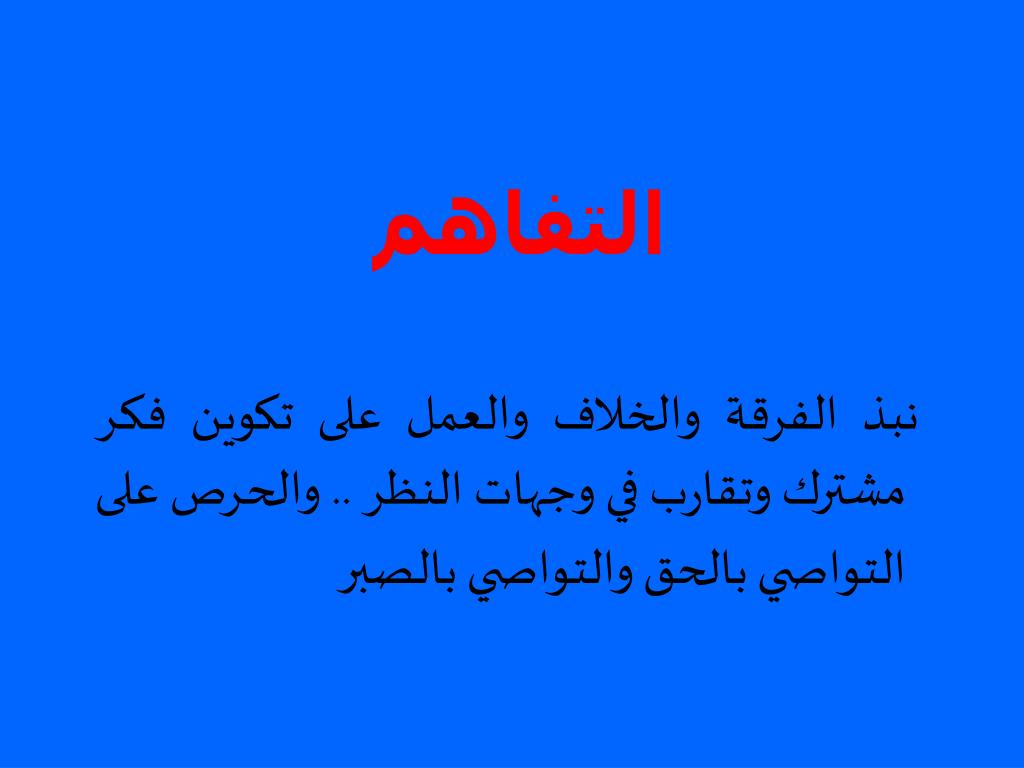 التفاهم

نبذ الفرقة والخلاف والعمل على تكوين فكر مشترك وتقارب في وجهات النظر .. والحرص على التواصي بالحق والتواصي بالصبر